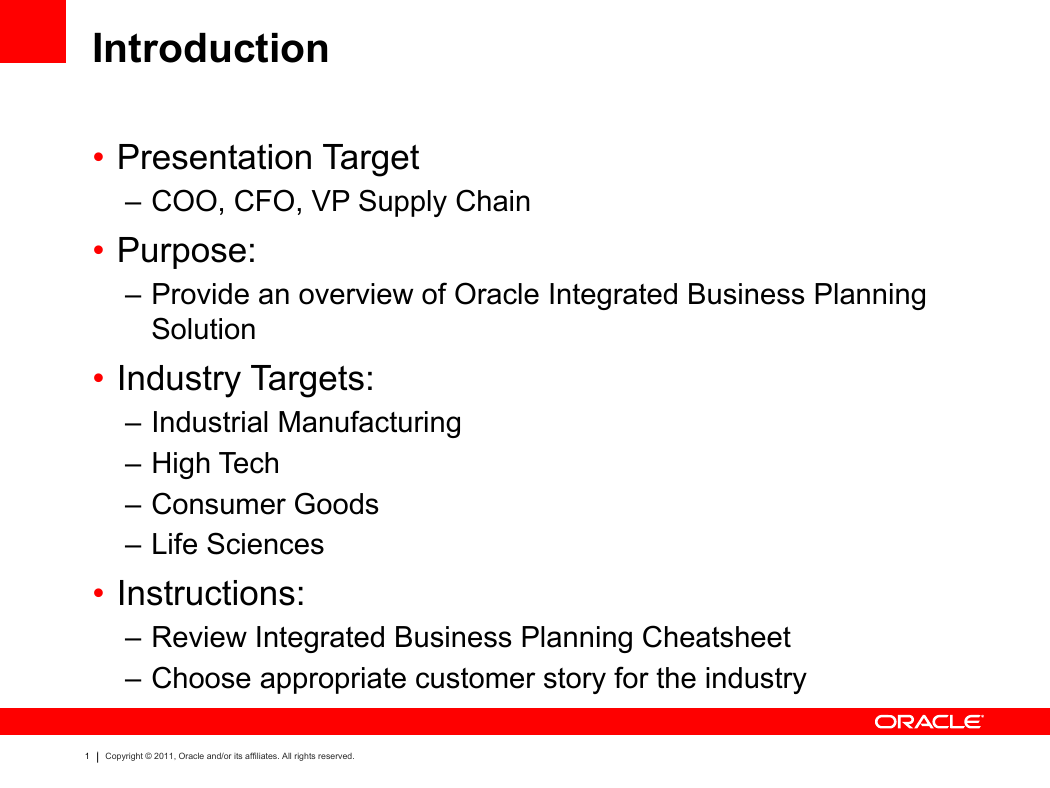 Introduction

• Presentation Target
– COO, CFO, VP Supply Chain

• Purpose:
– Provide an overview of Oracle Integrated Business Planning Solution

• Industry Targets:
– Industrial Manufacturing
– High Tech
– Consumer Goods
– Life Sciences

• Instructions:
– Review Integrated Business Planning Cheatsheet
– Choose appropriate customer story for the industry

ORACLE

1 | Copyright © 2011, Oracle and/or its affiliates. All rights reserved.